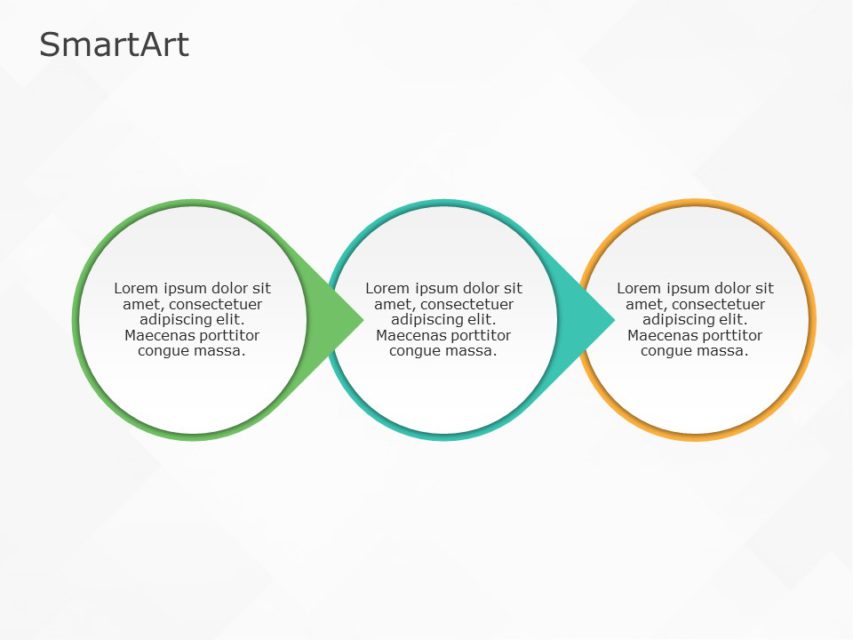 SmartArt

Lorem ipsum dolor sit amet, consectetuer adipiscing elit. Maecenas porttitor congue massa.

Lorem ipsum dolor sit amet, consectetuer adipiscing elit. Maecenas porttitor congue massa.

Lorem ipsum dolor sit amet, consectetuer adipiscing elit. Maecenas porttitor congue massa.